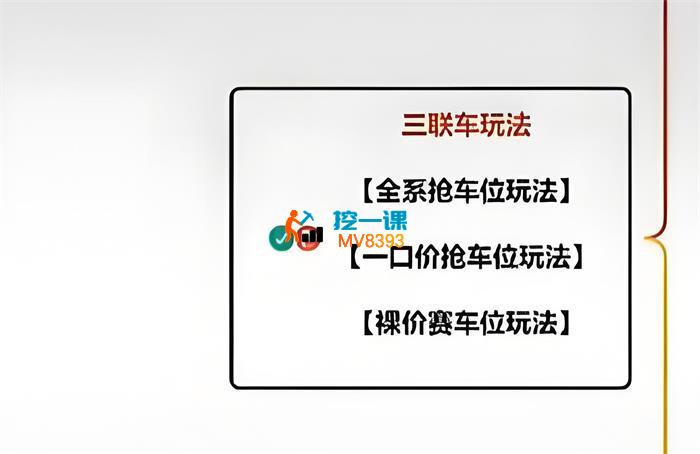 三联车玩法

【全系抢车位玩法】

挖一课
MV8393

【一口价抢车位玩法】

【裸价赛车位玩法】